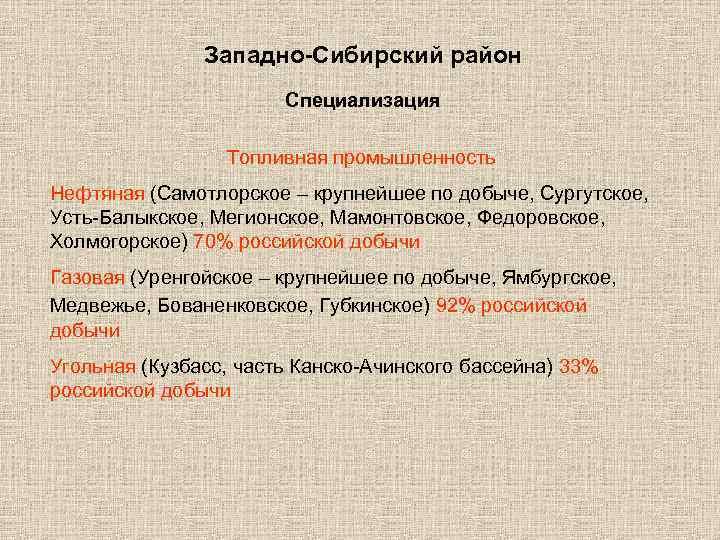 Западно-Сибирский район

Специализация

Топливная промышленность

Нефтяная (Самотлорское – крупнейшее по добыче, Сургутское, Усть-Балыкское, Мегионское, Мамонтовское, Федоровское, Холмогорское) 70% российской добычи

Газовая (Уренгойское – крупнейшее по добыче, Ямбургское, Медвежье, Бованенковское, Губкинское) 92% российской добычи

Угольная (Кузбасс, часть Канско-Ачинского бассейна) 33% российской добычи